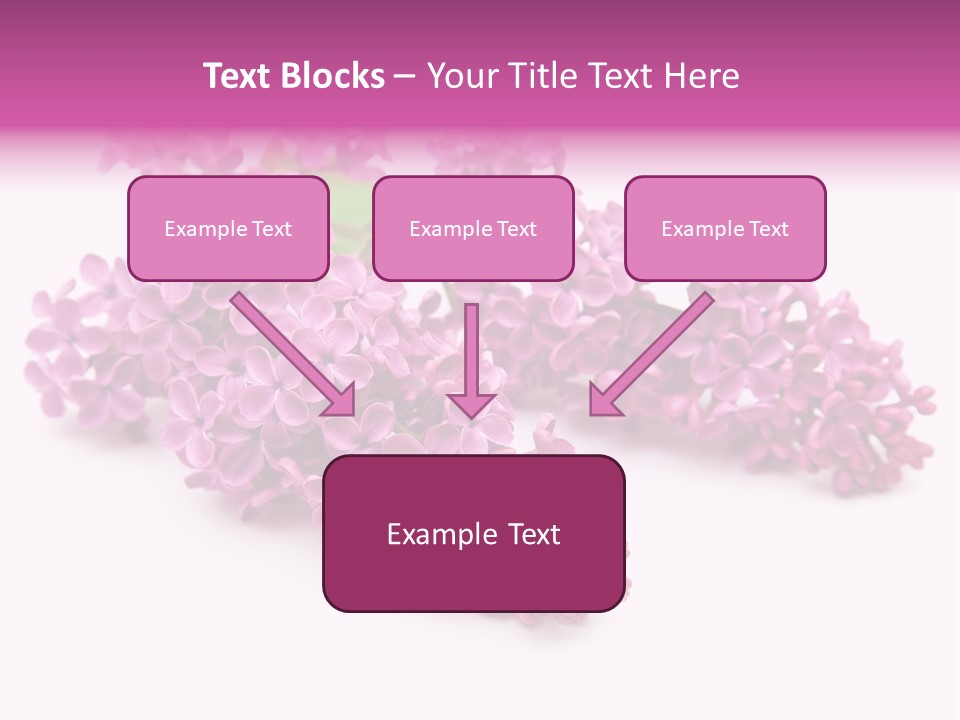 Text Blocks – Your Title Text Here

Example Text

Example Text

Example Text

Example Text